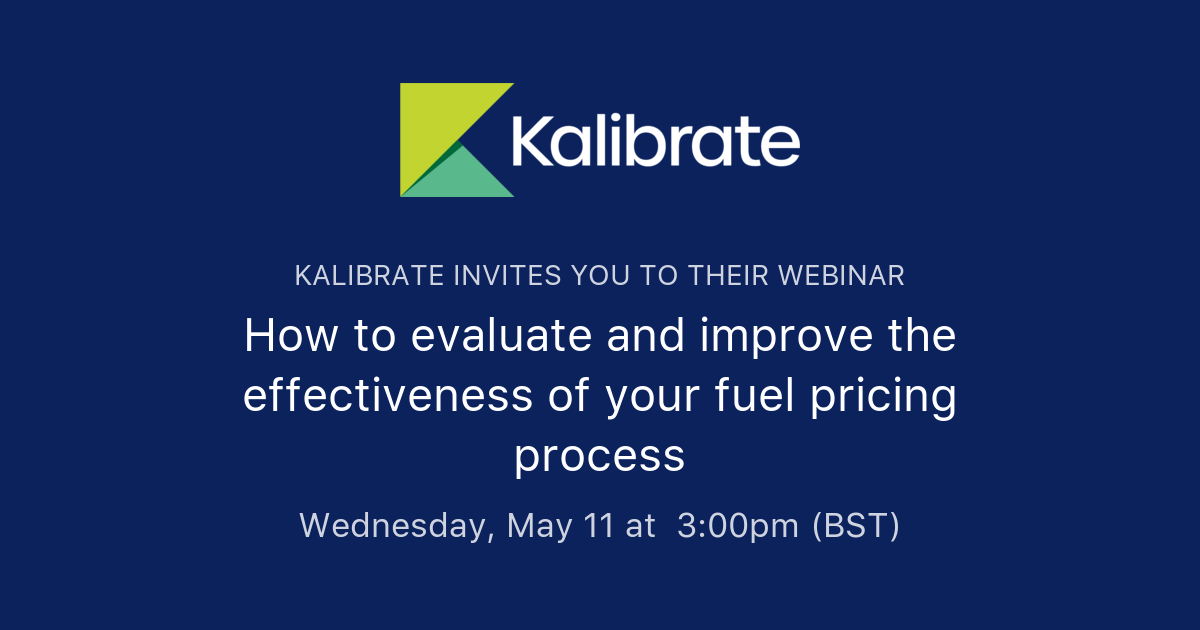 Kalibrate

KALIBRATE INVITES YOU TO THEIR WEBINAR

How to evaluate and improve the effectiveness of your fuel pricing process

Wednesday, May 11 at 3:00pm (BST)